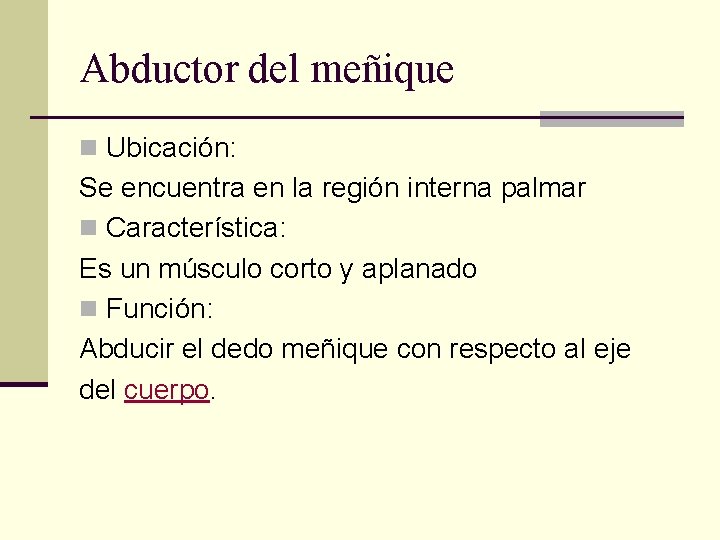 Abductor del meñique

Ubicación:

Se encuentra en la región interna palmar

Característica:

Es un músculo corto y aplanado

Función:

Abducir el dedo meñique con respecto al eje del cuerpo.